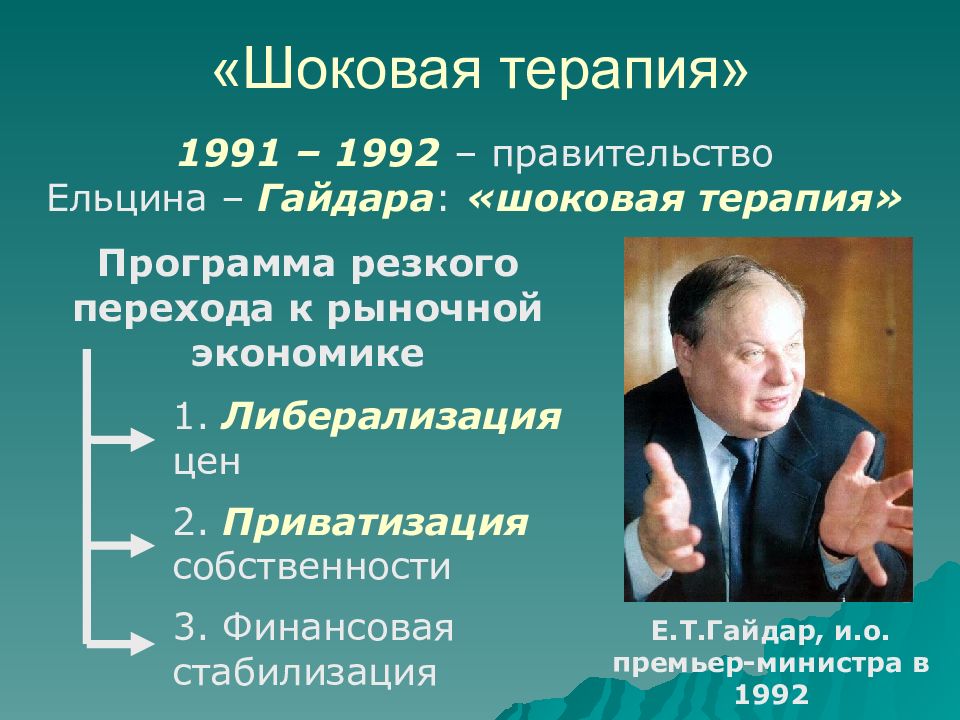 «Шоковая терапия»

1991 – 1992 – правительство Ельцина – Гайдара: «шоковая терапия»

Программа резкого перехода к рыночной экономике

1. Либерализация цен

2. Приватизация собственности

3. Финансовая стабилизация

Е.Т.Гайдар, и.о. премьер-министра в 1992